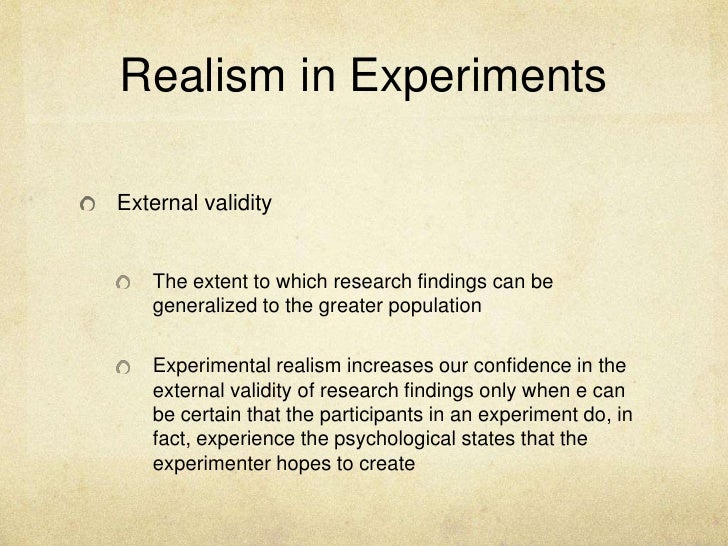 Realism in Experiments

External validity

The extent to which research findings can be generalized to the greater population

Experimental realism increases our confidence in the external validity of research findings only when e can be certain that the participants in an experiment do, in fact, experience the psychological states that the experimenter hopes to create